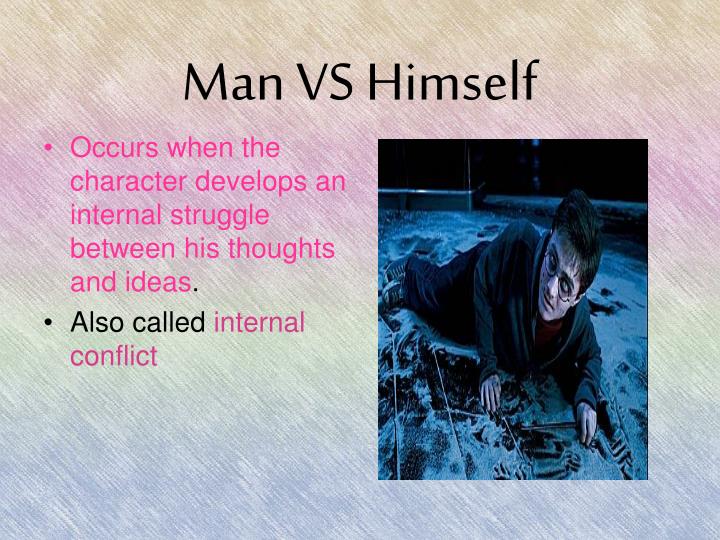 Man VS Himself

• Occurs when the character develops an internal struggle between his thoughts and ideas.
• Also called internal conflict